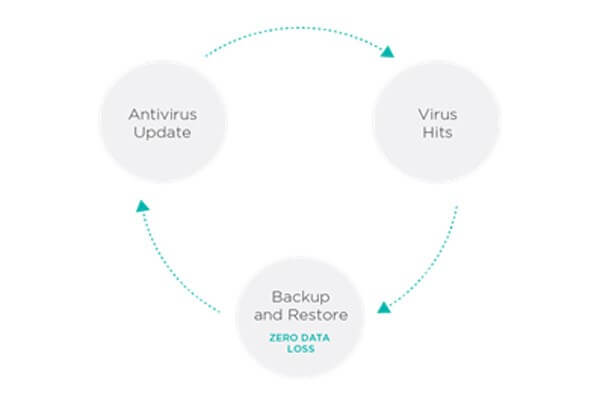 Antivirus Update

Virus Hits

Backup and Restore

ZERO DATA LOSS